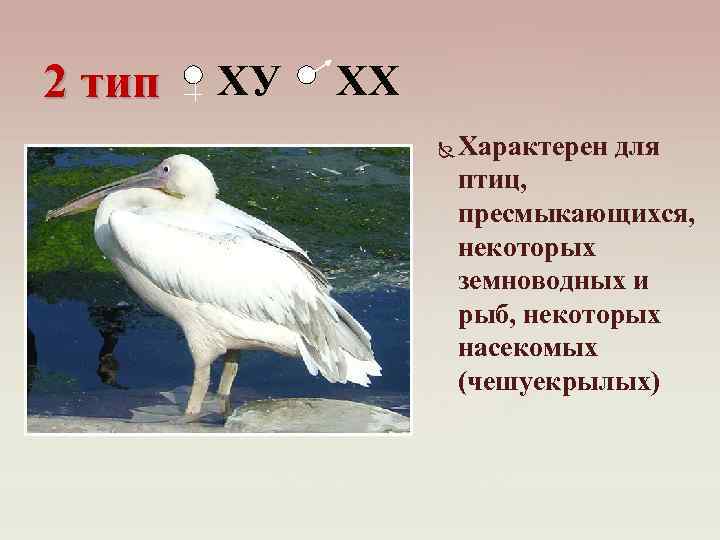 2 тип ♀ ХУ ♂ ХХ

Характерен для птиц, пресмыкающихся, некоторых земноводных и рыб, некоторых насекомых (чешуекрылых)